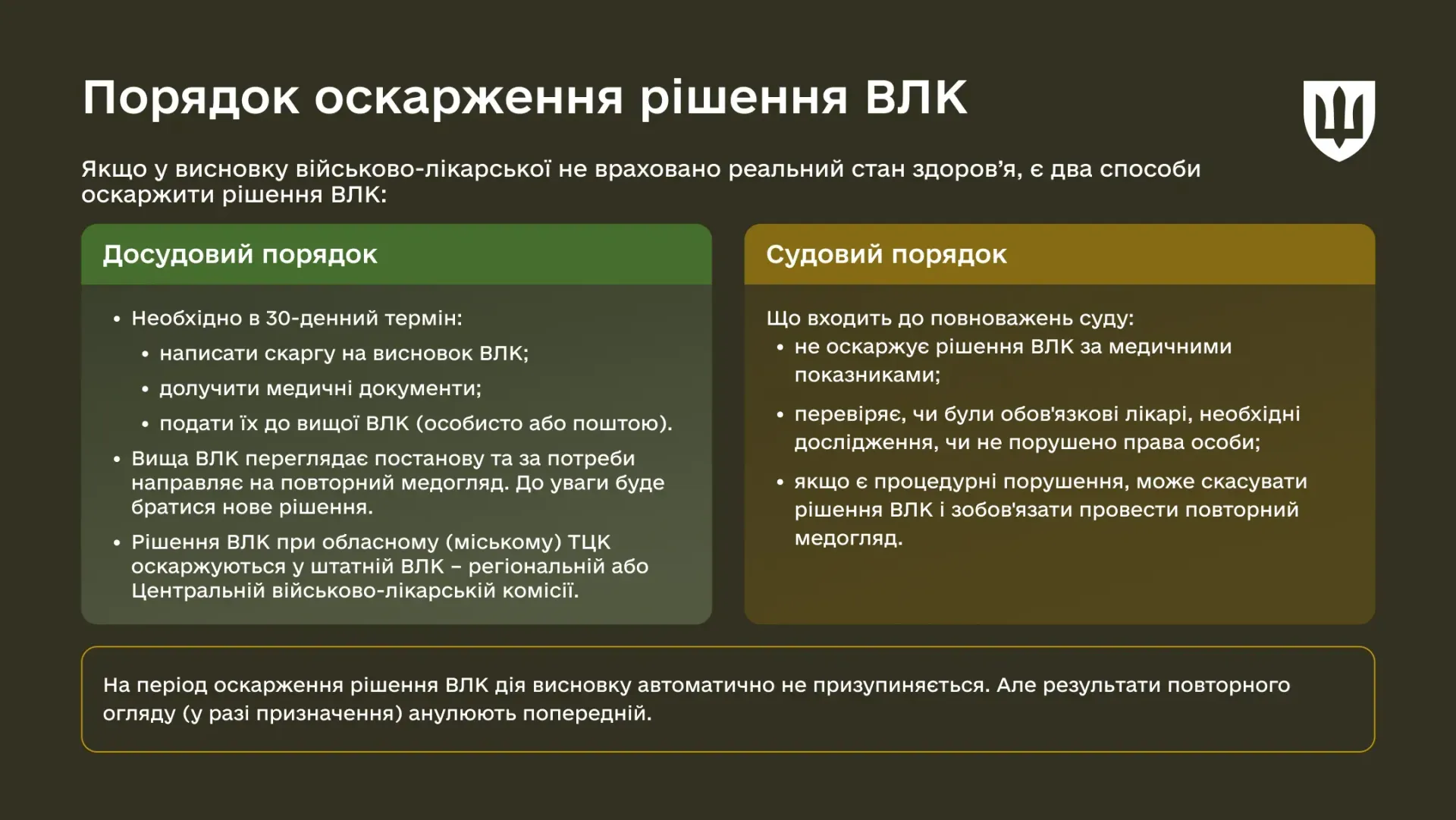 Порядок оскарження рішення ВЛК

Якщо у висновку військово-лікарської не враховано реальний стан здоров'я, є два способи оскаржити рішення ВЛК:

Досудовий порядок

• Необхідно в 30-денний термін:
  • написати скаргу на висновок ВЛК;
  • долучити медичні документи;
  • подати їх до вищої ВЛК (особисто або поштою).
• Вища ВЛК переглядає постанову та за потреби направляє на повторний медогляд. До уваги буде братися нове рішення.
• Рішення ВЛК при обласному (міському) ТЦК оскаржуються у штатній ВЛК – регіональній або Центральній військово-лікарській комісії.

Судовий порядок

Що входить до повноважень суду:
• не оскаржує рішення ВЛК за медичними показниками;
• перевіряє, чи були обов'язкові лікарі, необхідні дослідження, чи не порушено права особи;
• якщо є процедурні порушення, може скасувати рішення ВЛК і зобов'язати провести повторний медогляд.

На період оскарження рішення ВЛК дія висновку автоматично не призупиняється. Але результати повторного огляду (у разі призначення) анулюють попередній.